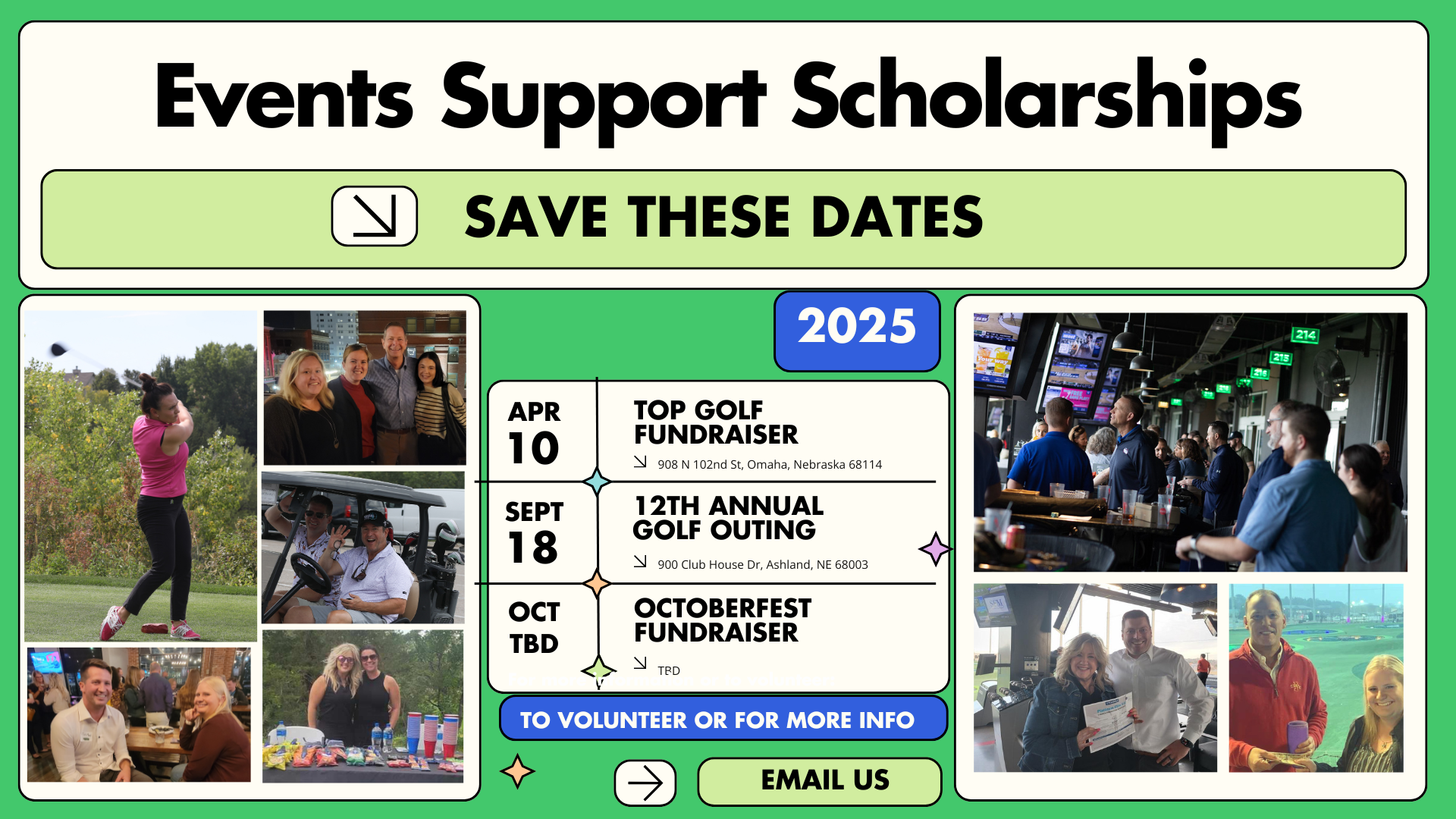 Events Support Scholarships

SAVE THESE DATES

2025

APR 10

TOP GOLF FUNDRAISER

908 N 102nd St, Omaha, Nebraska 68114

SEPT 18

12TH ANNUAL GOLF OUTING

900 Club House Dr, Ashland, NE 68003

OCT TBD

OCTOBERFEST FUNDRAISER

TBD

TO VOLUNTEER OR FOR MORE INFO

EMAIL US

214

215

216